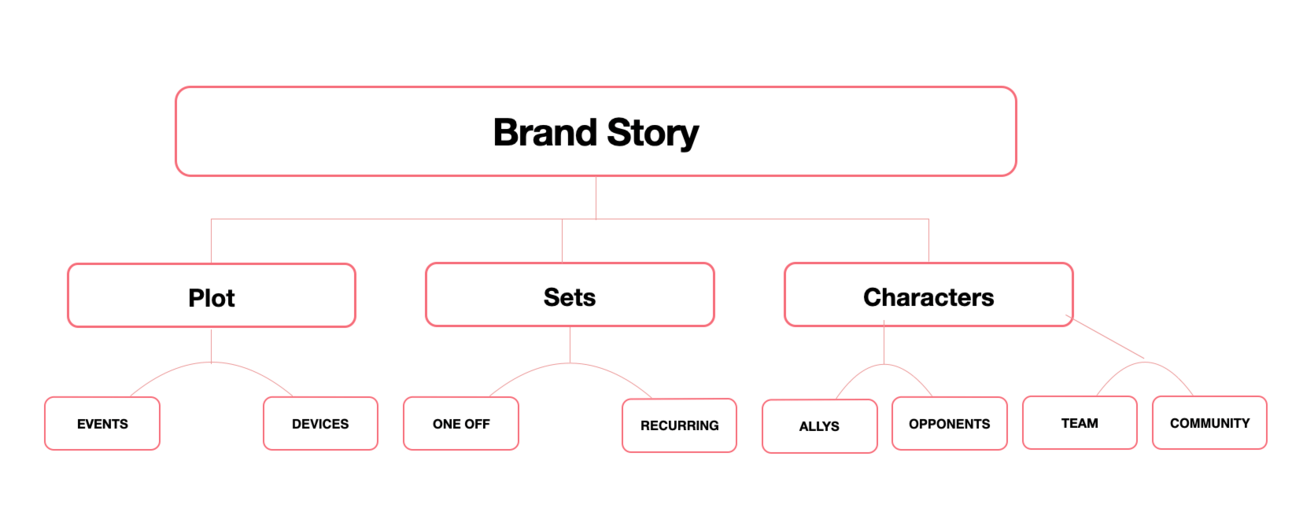 Brand Story

Plot

Sets

Characters

EVENTS

DEVICES

ONE OFF

RECURRING

ALLYS

OPPONENTS

TEAM

COMMUNITY